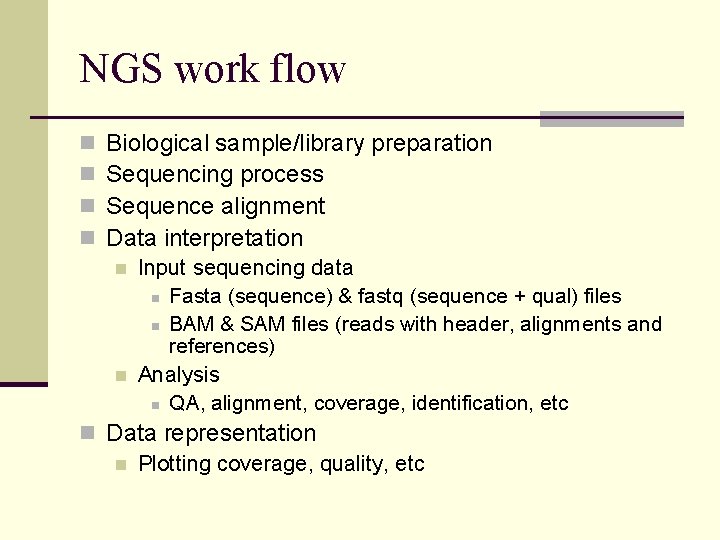 NGS work flow

- Biological sample/library preparation
- Sequencing process
- Sequence alignment
- Data interpretation
  - Input sequencing data
    - Fasta (sequence) & fastq (sequence + qual) files
    - BAM & SAM files (reads with header, alignments and references)
  - Analysis
    - QA, alignment, coverage, identification, etc
- Data representation
  - Plotting coverage, quality, etc